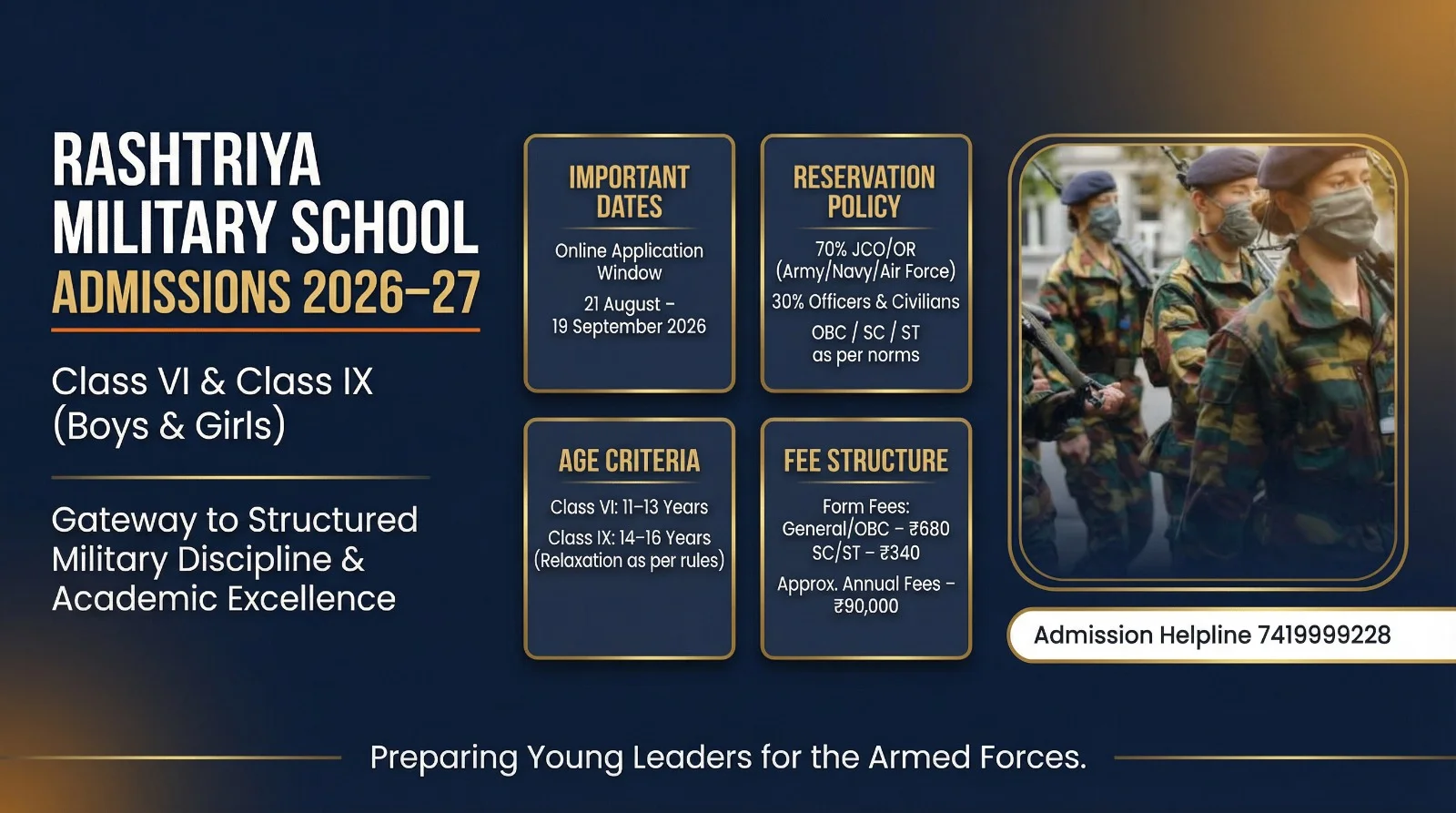 RASHTRIYA MILITARY SCHOOL
ADMISSIONS 2026–27

Class VI & Class IX (Boys & Girls)

Gateway to Structured Military Discipline & Academic Excellence

IMPORTANT DATES

Online Application Window

21 August – 19 September 2026

RESERVATION POLICY

70% JCO/OR (Army/Navy/Air Force)

30% Officers & Civilians

OBC / SC / ST as per norms

AGE CRITERIA

Class VI: 11–13 Years

Class IX: 14–16 Years (Relaxation as per rules)

FEE STRUCTURE

Form Fees: General/OBC – ₹680 SC/ST – ₹340

Approx. Annual Fees – ₹90,000

Admission Helpline 7419999228

Preparing Young Leaders for the Armed Forces.